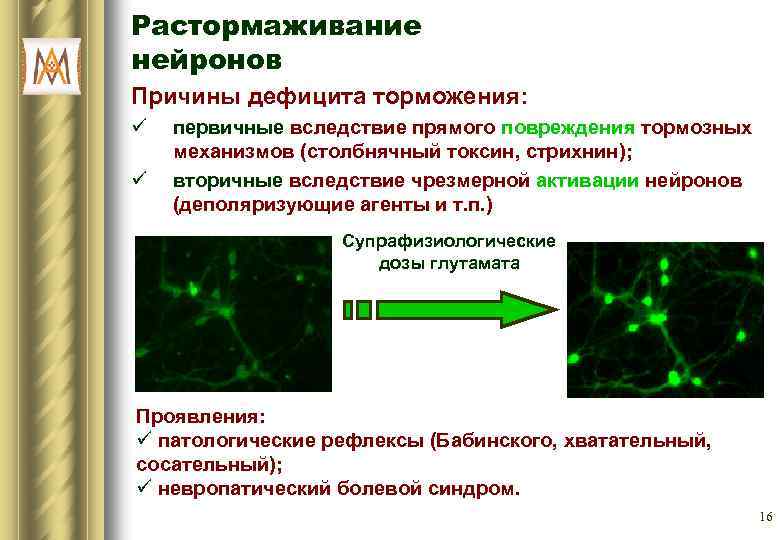 Растормаживание нейронов

Причины дефицита торможения:

✓ первичные вследствие прямого повреждения тормозных механизмов (столбнячный токсин, стрихнин);

✓ вторичные вследствие чрезмерной активации нейронов (деполяризующие агенты и т.п.)

Супрафизиологические дозы глутамата

Проявления:
✓ патологические рефлексы (Бабинского, хватательный, сосательный);
✓ невропатический болевой синдром.

16